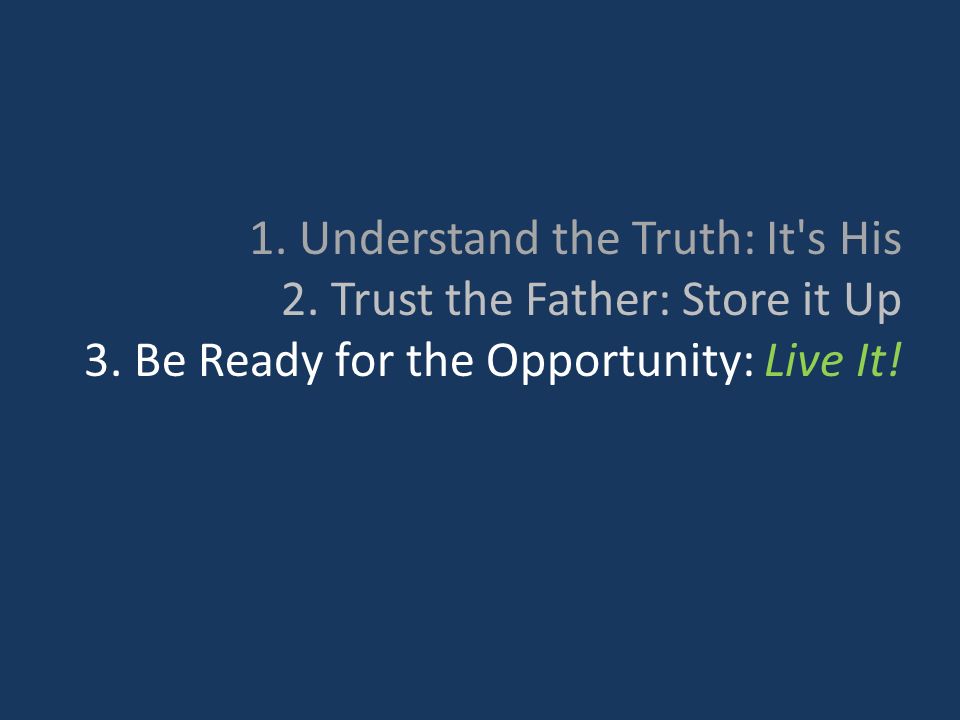 1. Understand the Truth: It's His
2. Trust the Father: Store it Up
3. Be Ready for the Opportunity: Live It!